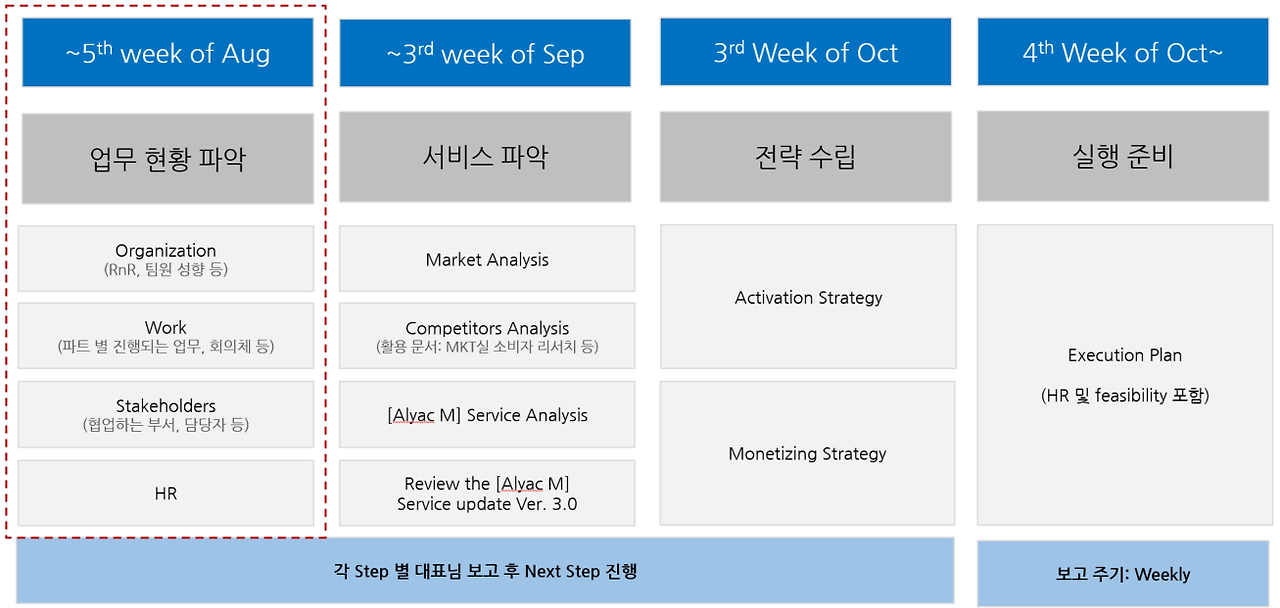 ~5$^{th}$ week of Aug

업무 현황 파악

Organization
(RnR, 팀원 성향 등)

Work
(파트 별 진행되는 업무, 회의체 등)

Stakeholders
(협업하는 부서, 담당자 등)

HR

~3$^{rd}$ week of Sep

서비스 파악

Market Analysis

Competitors Analysis
(활용 문서: MKT실 소비자 리서치 등)

[Alyac M] Service Analysis

Review the [Alyac M] Service update Ver. 3.0

3$^{rd}$ Week of Oct

전략 수립

Activation Strategy

Monetizing Strategy

4$^{th}$ Week of Oct~

실행 준비

Execution Plan

(HR 및 feasibility 포함)

각 Step 별 대표님 보고 후 Next Step 진행

보고 주기: Weekly